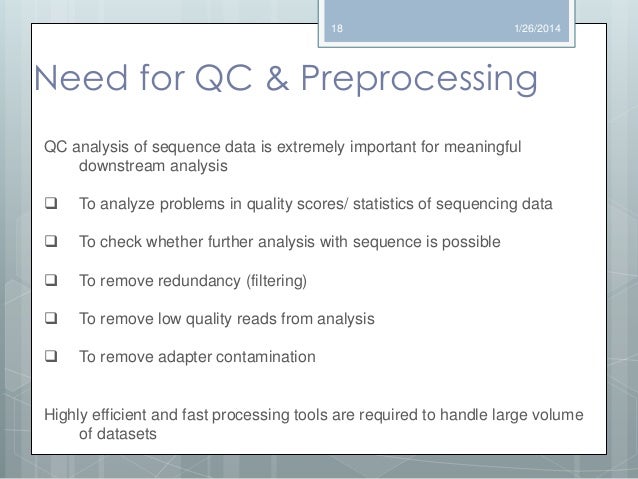 18

1/26/2014

Need for QC & Preprocessing

QC analysis of sequence data is extremely important for meaningful downstream analysis

❑ To analyze problems in quality scores/ statistics of sequencing data

❑ To check whether further analysis with sequence is possible

❑ To remove redundancy (filtering)

❑ To remove low quality reads from analysis

❑ To remove adapter contamination

Highly efficient and fast processing tools are required to handle large volume of datasets